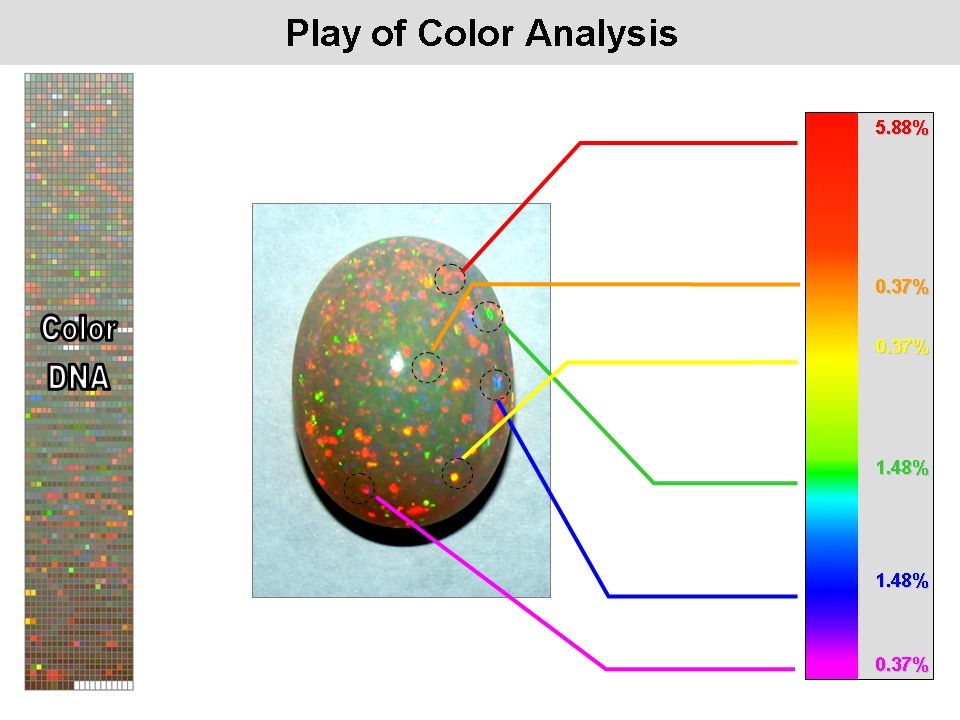 Play of Color Analysis

Color DNA

5.88%

0.37%

0.37%

1.48%

1.48%

0.37%